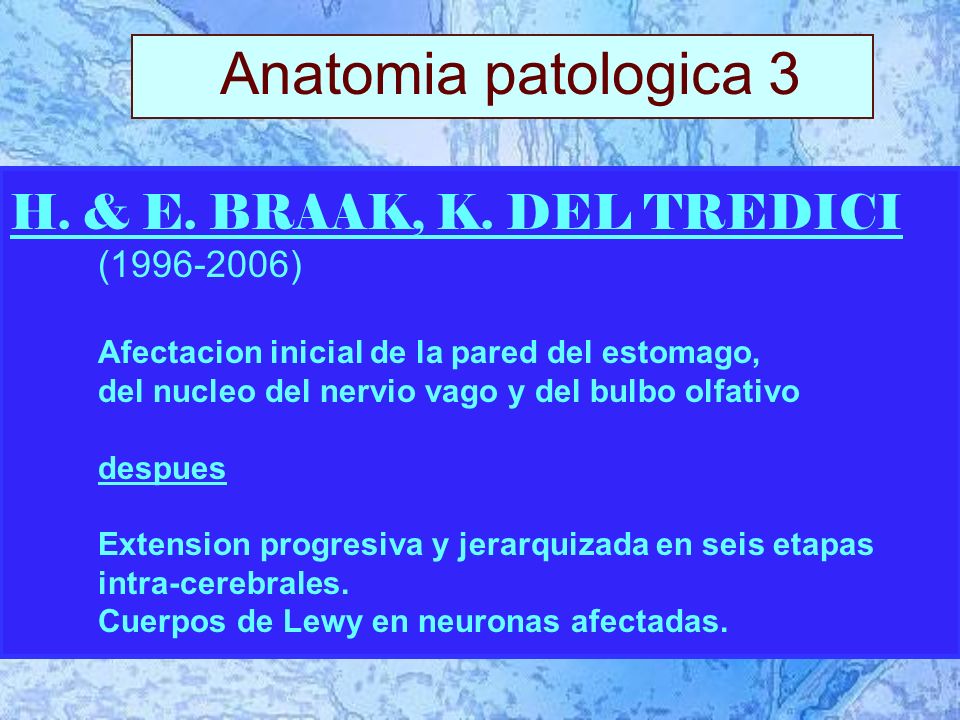 Anatomia patologica 3

H. & E. BRAAK, K. DEL TREDICI
(1996-2006)

Afectacion inicial de la pared del estomago, del nucleo del nervio vago y del bulbo olfativo

despues

Extension progresiva y jerarquizada en seis etapas intra-cerebrales.
Cuerpos de Lewy en neuronas afectadas.